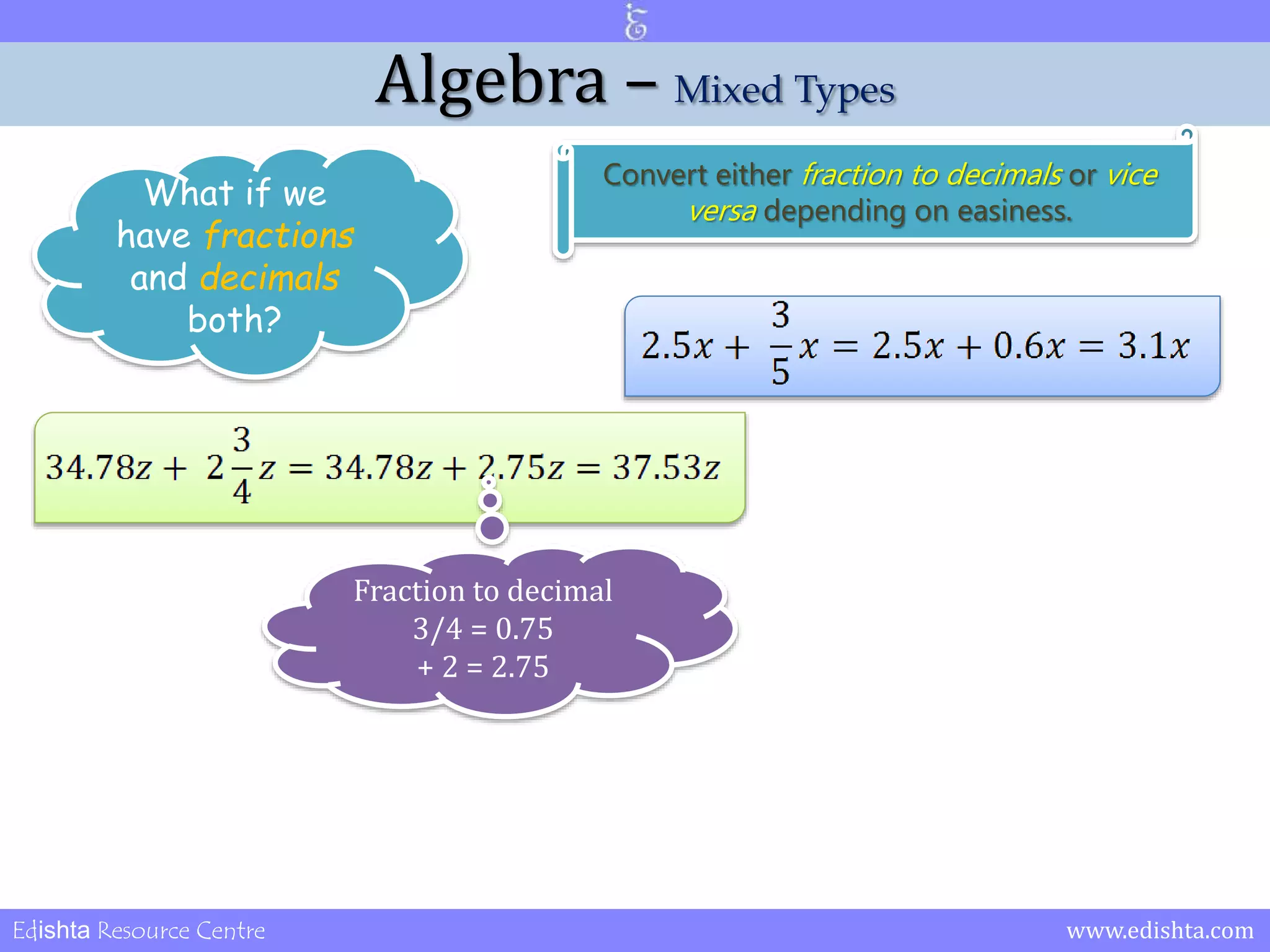 Algebra – Mixed Types

What if we have fractions and decimals both?

Convert either fraction to decimals or vice versa depending on easiness.

$2.5x + \frac{3}{5}x = 2.5x + 0.6x = 3.1x$

$34.78z + 2\frac{3}{4}z = 34.78z + 2.75z = 37.53z$

Fraction to decimal
3/4 = 0.75
+ 2 = 2.75

Edishta Resource Centre

www.edishta.com